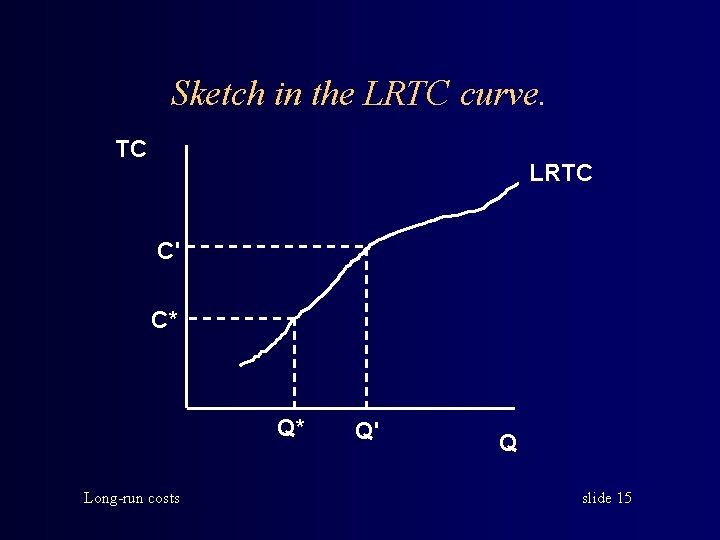 Sketch in the LRTC curve.

TC

LRTC

C'

C*

Q*

Q'

Q

Long-run costs

slide 15